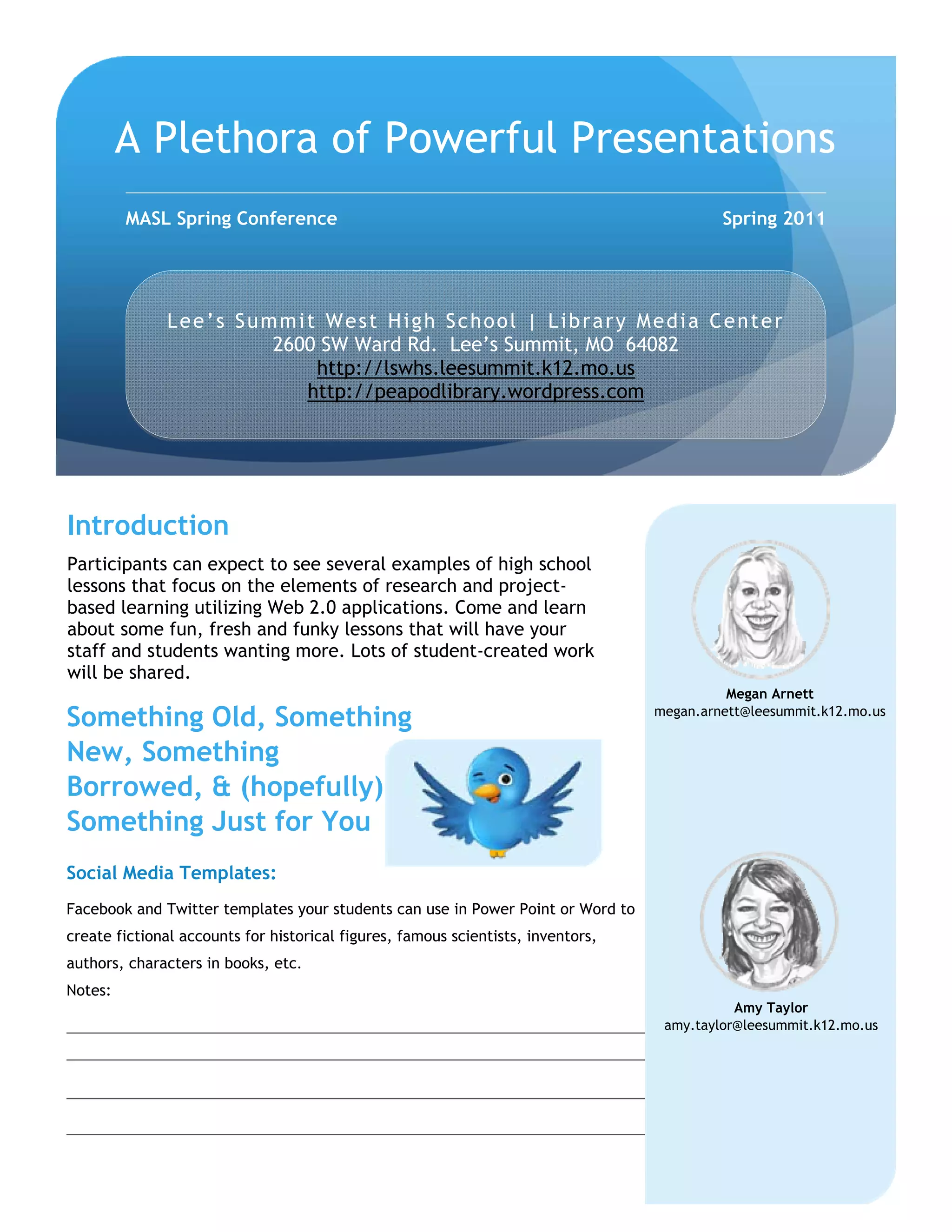 A Plethora of Powerful Presentations

MASL Spring Conference

Spring 2011

Lee's Summit West High School | Library Media Center
2600 SW Ward Rd. Lee's Summit, MO 64082
http://lswhs.leesummit.k12.mo.us
http://peapodlibrary.wordpress.com

Introduction

Participants can expect to see several examples of high school lessons that focus on the elements of research and project-based learning utilizing Web 2.0 applications. Come and learn about some fun, fresh and funky lessons that will have your staff and students wanting more. Lots of student-created work will be shared.

Something Old, Something New, Something Borrowed, & (hopefully) Something Just for You

Social Media Templates:

Facebook and Twitter templates your students can use in Power Point or Word to create fictional accounts for historical figures, famous scientists, inventors, authors, characters in books, etc.

Notes:

Megan Arnett
megan.arnett@leesummit.k12.mo.us

Amy Taylor
amy.taylor@leesummit.k12.mo.us